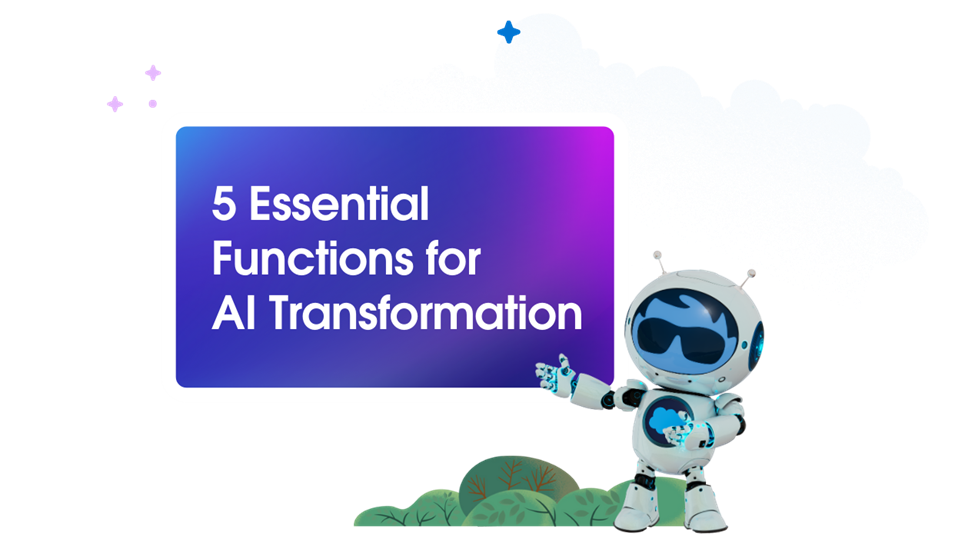 5 Essential Functions for AI Transformation